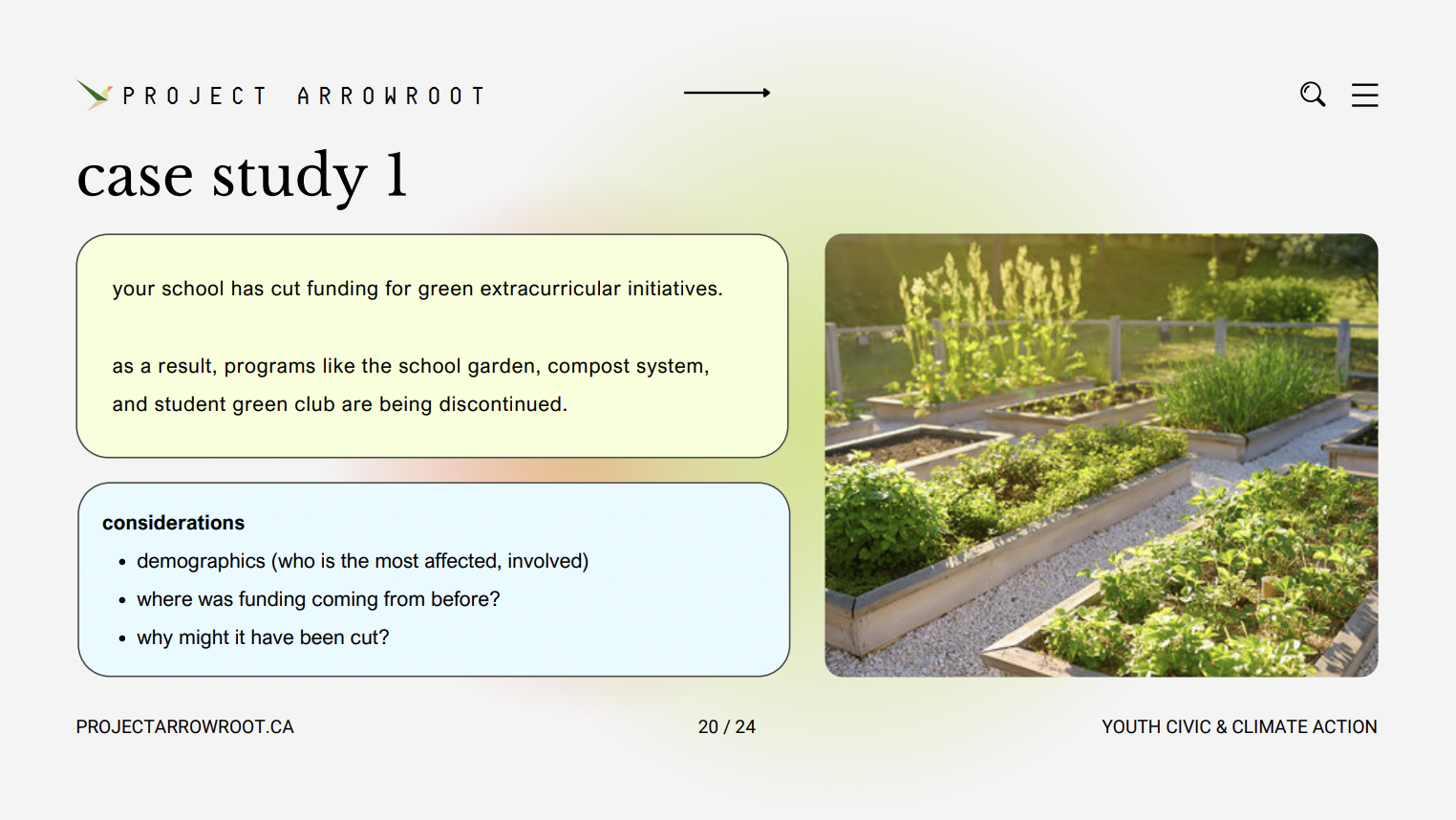 PROJECT ARROWROOT

case study 1

your school has cut funding for green extracurricular initiatives.

as a result, programs like the school garden, compost system, and student green club are being discontinued.

considerations
• demographics (who is the most affected, involved)
• where was funding coming from before?
• why might it have been cut?

PROJECTARROWROOT.CA

20 / 24

YOUTH CIVIC & CLIMATE ACTION